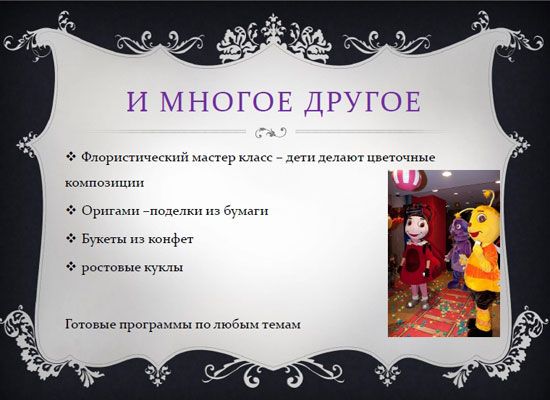 И МНОГОЕ ДРУГОЕ

❖ Флористический мастер класс – дети делают цветочные композиции

❖ Оригами –поделки из бумаги

❖ Букеты из конфет

❖ ростовые куклы

Готовые программы по любым темам